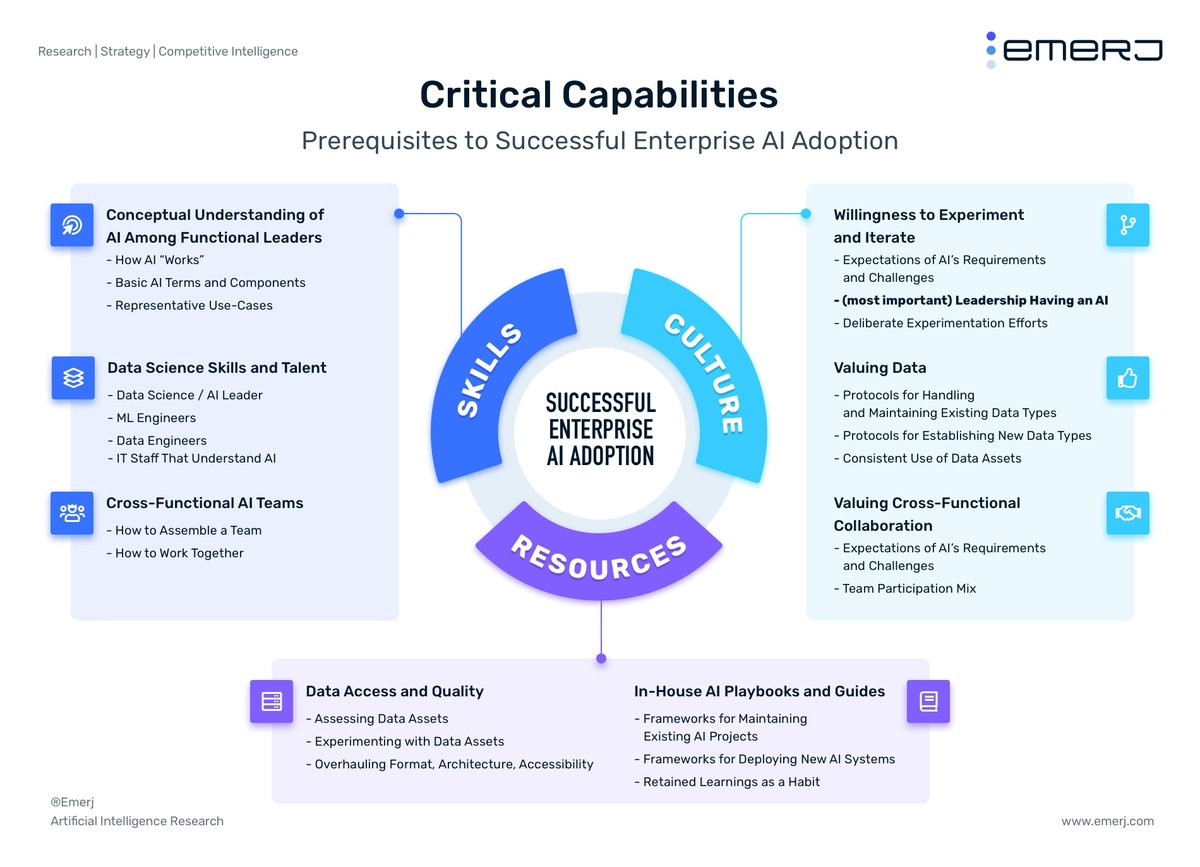 Research | Strategy | Competitive Intelligence

emerj

Critical Capabilities

Prerequisites to Successful Enterprise AI Adoption

Conceptual Understanding of AI Among Functional Leaders
- How AI "Works"
- Basic AI Terms and Components
- Representative Use-Cases

Data Science Skills and Talent
- Data Science / AI Leader
- ML Engineers
- Data Engineers
- IT Staff That Understand AI

Cross-Functional AI Teams
- How to Assemble a Team
- How to Work Together

SKILLS

CULTURE

RESOURCES

SUCCESSFUL ENTERPRISE AI ADOPTION

Willingness to Experiment and Iterate
- Expectations of AI's Requirements and Challenges
- (most important) Leadership Having an AI
- Deliberate Experimentation Efforts

Valuing Data
- Protocols for Handling and Maintaining Existing Data Types
- Protocols for Establishing New Data Types
- Consistent Use of Data Assets

Valuing Cross-Functional Collaboration
- Expectations of AI's Requirements and Challenges
- Team Participation Mix

Data Access and Quality
- Assessing Data Assets
- Experimenting with Data Assets
- Overhauling Format, Architecture, Accessibility

In-House AI Playbooks and Guides
- Frameworks for Maintaining Existing AI Projects
- Frameworks for Deploying New AI Systems
- Retained Learnings as a Habit

@Emerj
Artificial Intelligence Research

www.emerj.com